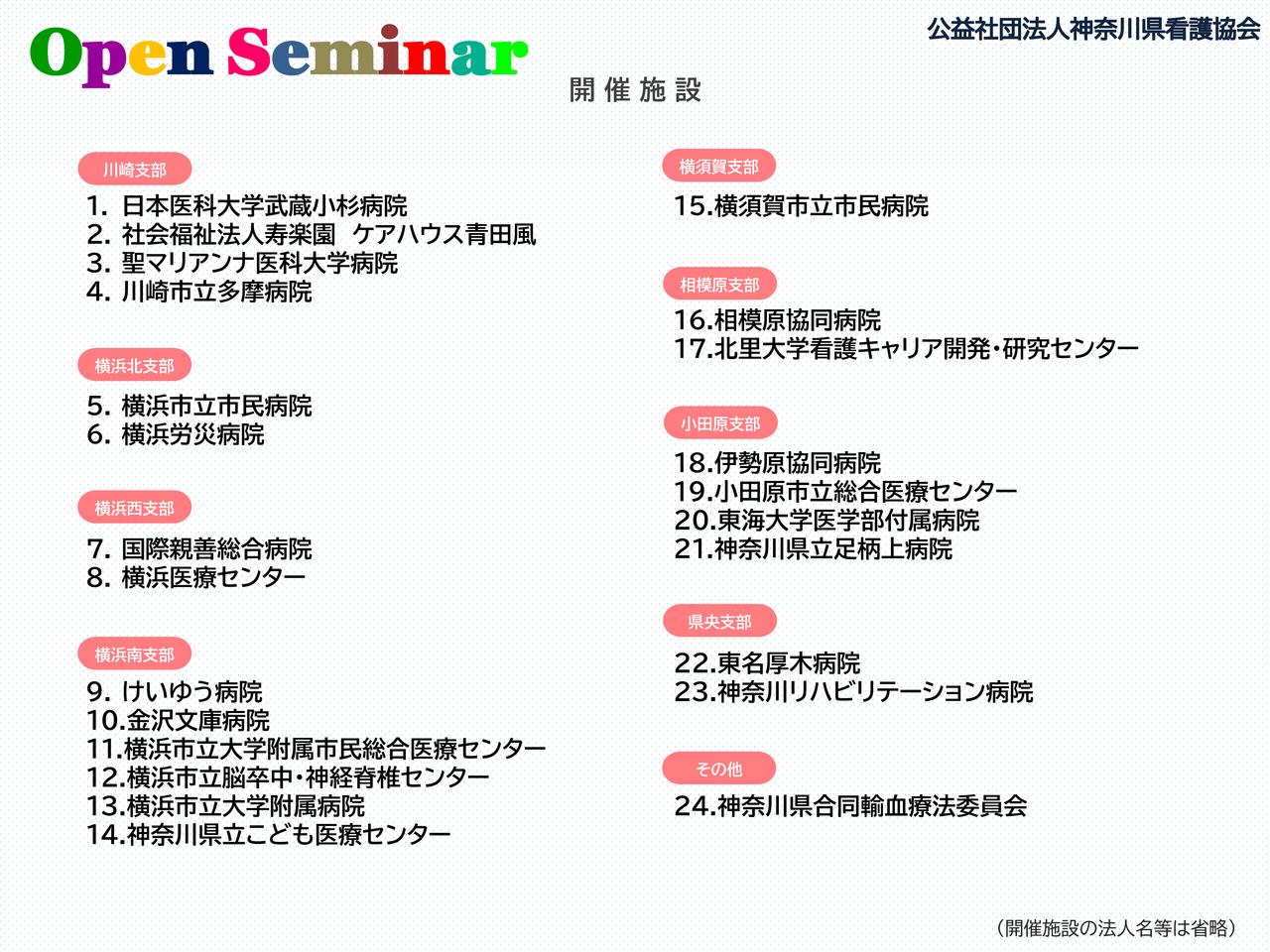 Open Seminar

公益社団法人神奈川県看護協会

開催施設

川崎支部

1. 日本医科大学武蔵小杉病院
2. 社会福祉法人寿楽園　ケアハウス青田風
3. 聖マリアンナ医科大学病院
4. 川崎市立多摩病院

横浜北支部

5. 横浜市立市民病院
6. 横浜労災病院

横浜西支部

7. 国際親善総合病院
8. 横浜医療センター

横浜南支部

9. けいゆう病院
10.金沢文庫病院
11.横浜市立大学附属市民総合医療センター
12.横浜市立脳卒中・神経脊椎センター
13.横浜市立大学附属病院
14.神奈川県立こども医療センター

横須賀支部

15.横須賀市立市民病院

相模原支部

16.相模原協同病院
17.北里大学看護キャリア開発・研究センター

小田原支部

18.伊勢原協同病院
19.小田原市立総合医療センター
20.東海大学医学部付属病院
21.神奈川県立足柄上病院

県央支部

22.東名厚木病院
23.神奈川リハビリテーション病院

その他

24.神奈川県合同輸血療法委員会

（開催施設の法人名等は省略）